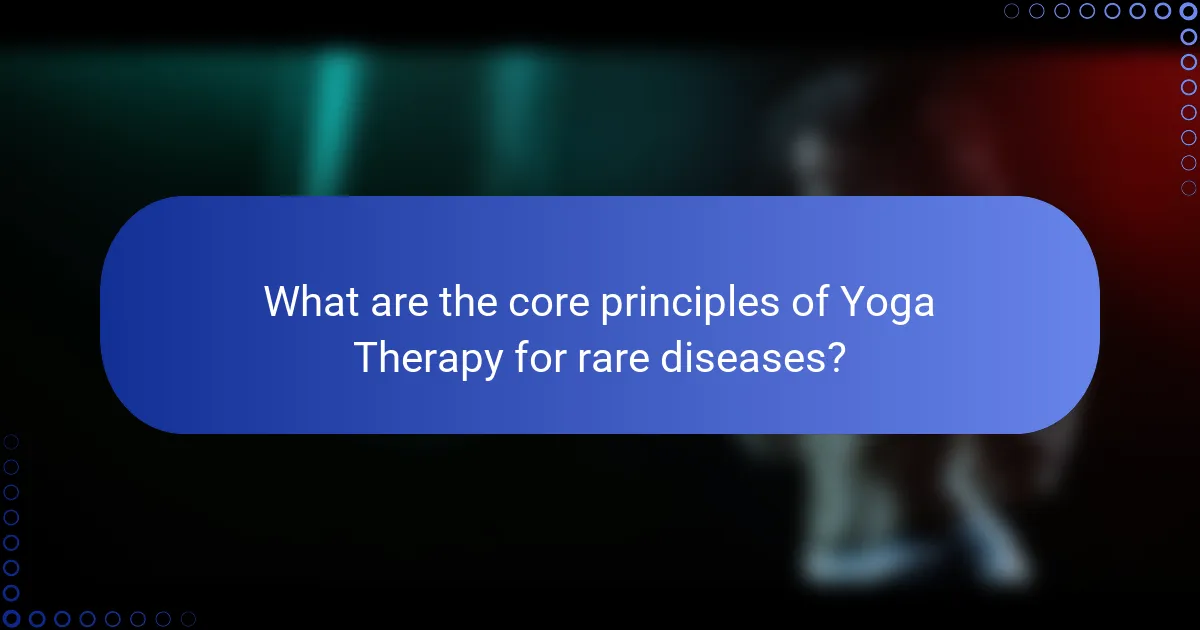 What are the core principles of Yoga Therapy for rare diseases?